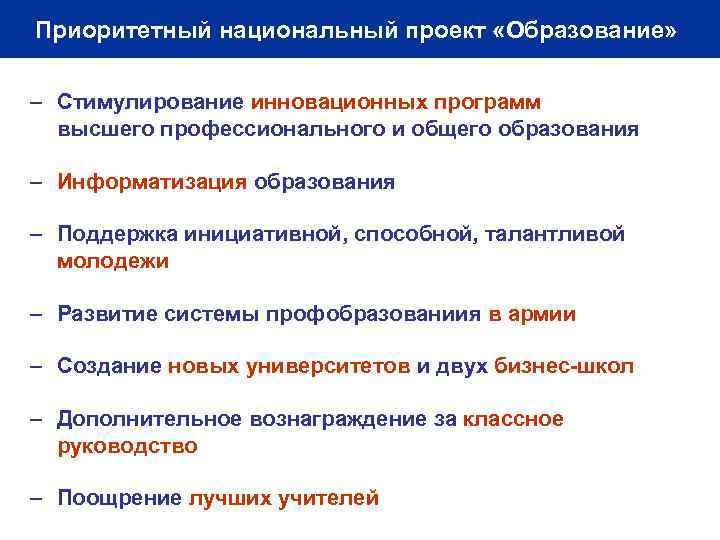 Приоритетный национальный проект «Образование»

– Стимулирование инновационных программ высшего профессионального и общего образования

– Информатизация образования

– Поддержка инициативной, способной, талантливой молодежи

– Развитие системы профобразованиия в армии

– Создание новых университетов и двух бизнес-школ

– Дополнительное вознаграждение за классное руководство

– Поощрение лучших учителей